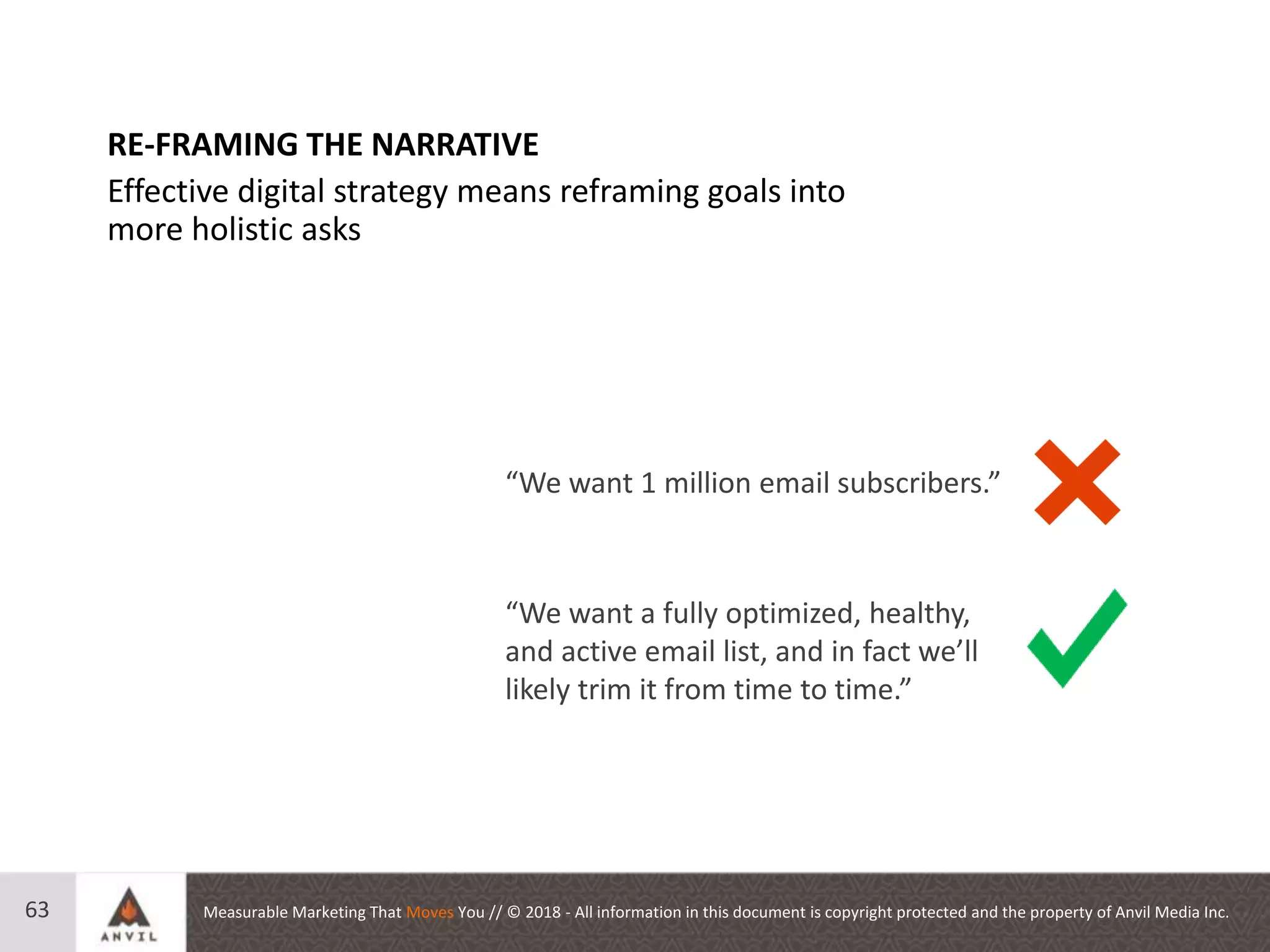 RE-FRAMING THE NARRATIVE

Effective digital strategy means reframing goals into more holistic asks

“We want 1 million email subscribers.”

“We want a fully optimized, healthy, and active email list, and in fact we’ll likely trim it from time to time.”

63

ANVIL

Measurable Marketing That Moves You // © 2018 - All information in this document is copyright protected and the property of Anvil Media Inc.